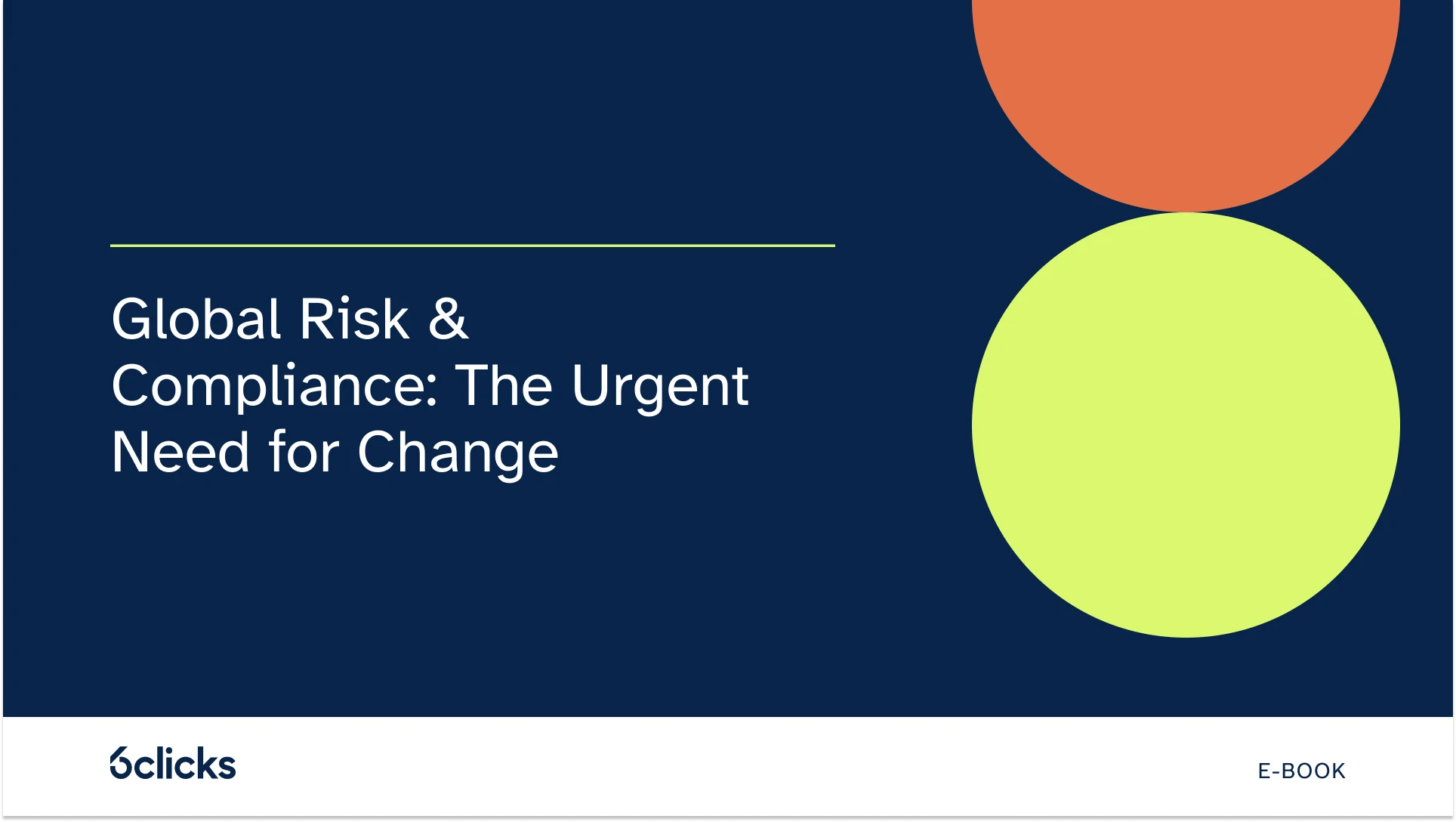 Global Risk & Compliance: The Urgent Need for Change

6clicks

E-BOOK